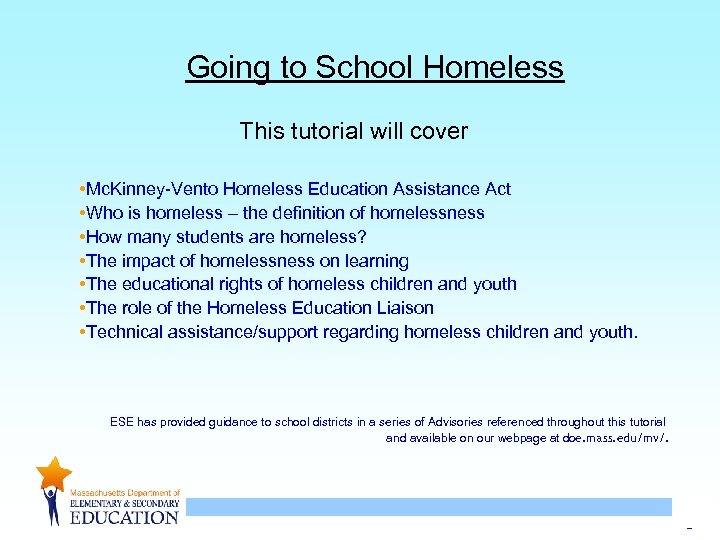 Going to School Homeless

This tutorial will cover

•McKinney-Vento Homeless Education Assistance Act
•Who is homeless – the definition of homelessness
•How many students are homeless?
•The impact of homelessness on learning
•The educational rights of homeless children and youth
•The role of the Homeless Education Liaison
•Technical assistance/support regarding homeless children and youth.

ESE has provided guidance to school districts in a series of Advisories referenced throughout this tutorial and available on our webpage at doe.mass.edu/mv/.

Massachusetts Department of
ELEMENTARY & SECONDARY
EDUCATION